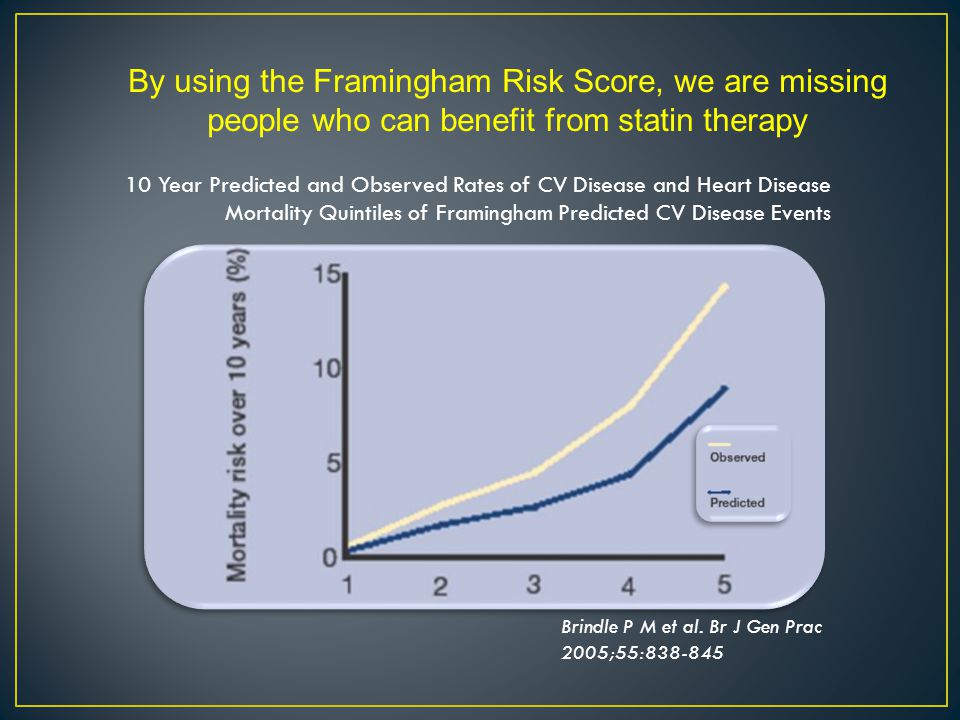 By using the Framingham Risk Score, we are missing people who can benefit from statin therapy

10 Year Predicted and Observed Rates of CV Disease and Heart Disease Mortality Quintiles of Framingham Predicted CV Disease Events

Mortality risk over 10 years (%)

15

10

5

0

1 2 3 4 5

Observed

Predicted

Brindle P M et al. Br J Gen Prac 2005;55:838-845